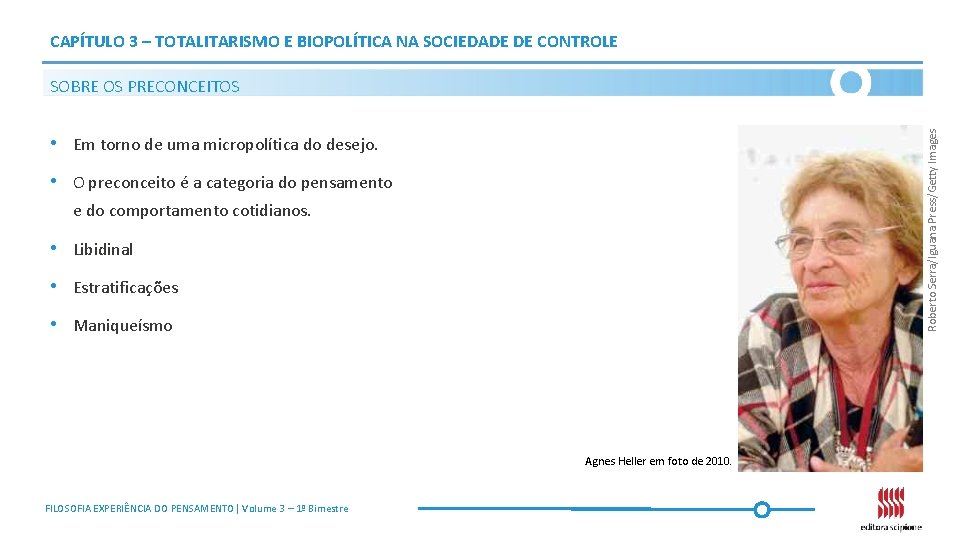 CAPÍTULO 3 – TOTALITARISMO E BIOPOLÍTICA NA SOCIEDADE DE CONTROLE

SOBRE OS PRECONCEITOS

• Em torno de uma micropolítica do desejo.

• O preconceito é a categoria do pensamento e do comportamento cotidianos.

• Libidinal

• Estratificações

• Maniqueísmo

Roberto Serra/Iguana Press/Getty Images

Agnes Heller em foto de 2010.

FILOSOFIA EXPERIÊNCIA DO PENSAMENTO | Volume 3 – 1º Bimestre

editora scipione